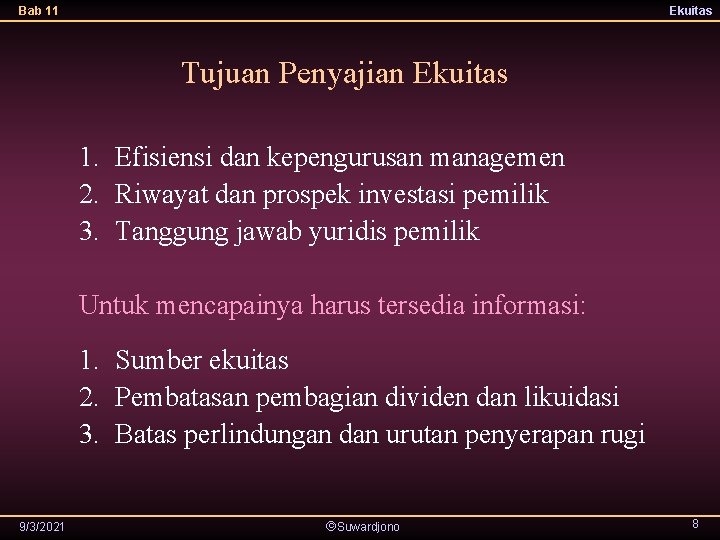 Bab 11

Ekuitas

Tujuan Penyajian Ekuitas

1. Efisiensi dan kepengurusan managemen
2. Riwayat dan prospek investasi pemilik
3. Tanggung jawab yuridis pemilik

Untuk mencapainya harus tersedia informasi:

1. Sumber ekuitas
2. Pembatasan pembagian dividen dan likuidasi
3. Batas perlindungan dan urutan penyerapan rugi

9/3/2021

©Suwardjono

8